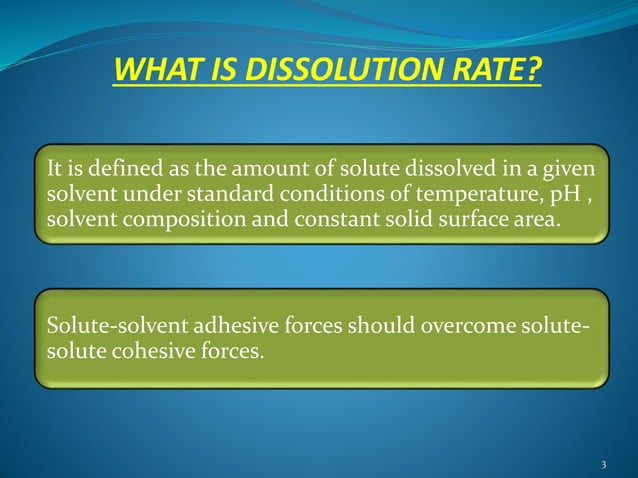 WHAT IS DISSOLUTION RATE?

It is defined as the amount of solute dissolved in a given solvent under standard conditions of temperature, pH , solvent composition and constant solid surface area.

Solute-solvent adhesive forces should overcome solute-solute cohesive forces.

3